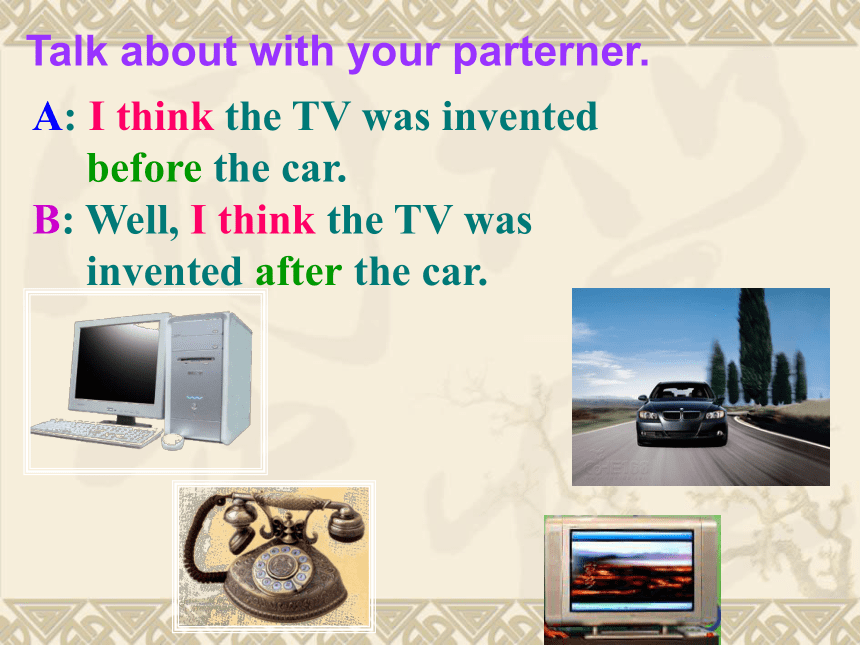 Talk about with your parterner.

A: I think the TV was invented before the car.

B: Well, I think the TV was invented after the car.